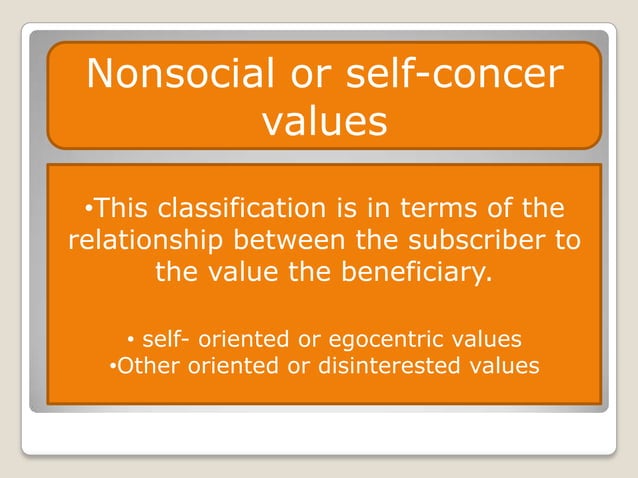 Nonsocial or self-concer values

•This classification is in terms of the relationship between the subscriber to the value the beneficiary.

• self- oriented or egocentric values
•Other oriented or disinterested values